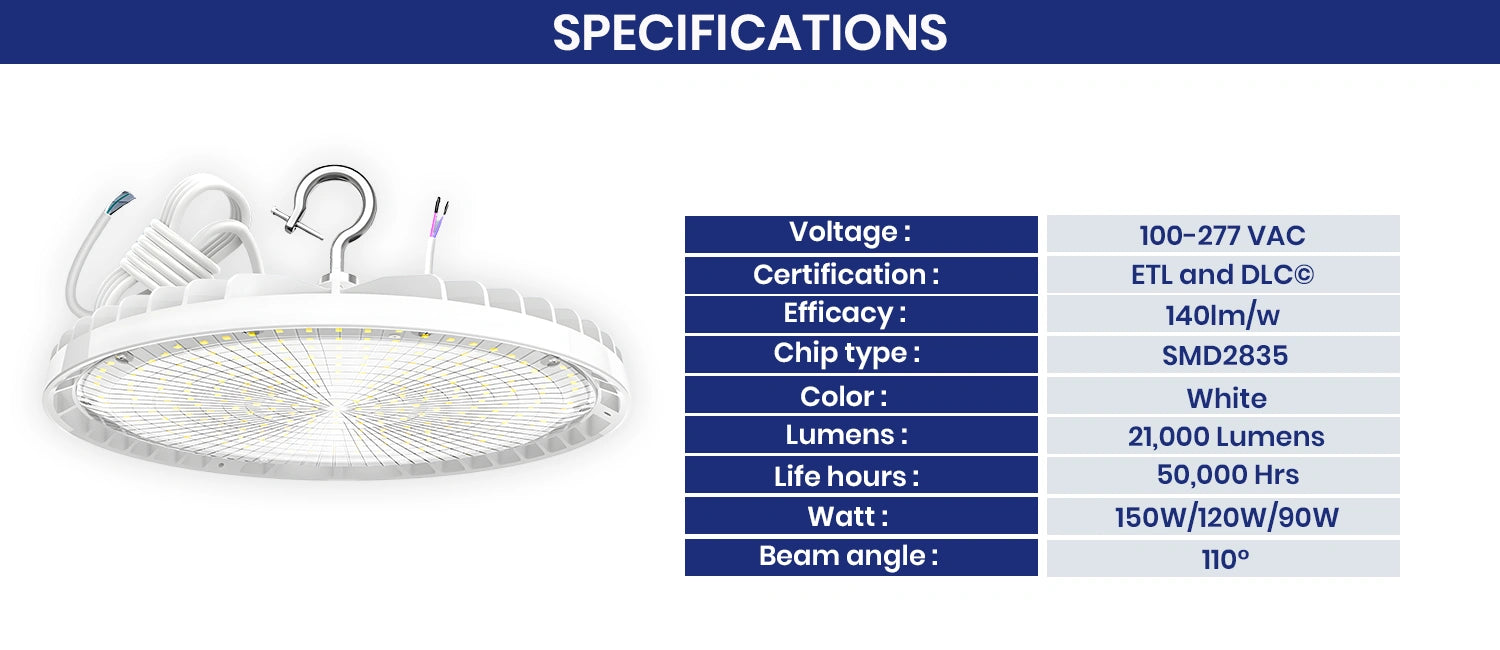 SPECIFICATIONS

| Voltage : | 100-277 VAC |
|---|---|
| Certification : | ETL and DLC© |
| Efficacy : | 140lm/w |
| Chip type : | SMD2835 |
| Color : | White |
| Lumens : | 21,000 Lumens |
| Life hours : | 50,000 Hrs |
| Watt : | 150W/120W/90W |
| Beam angle : | 110° |